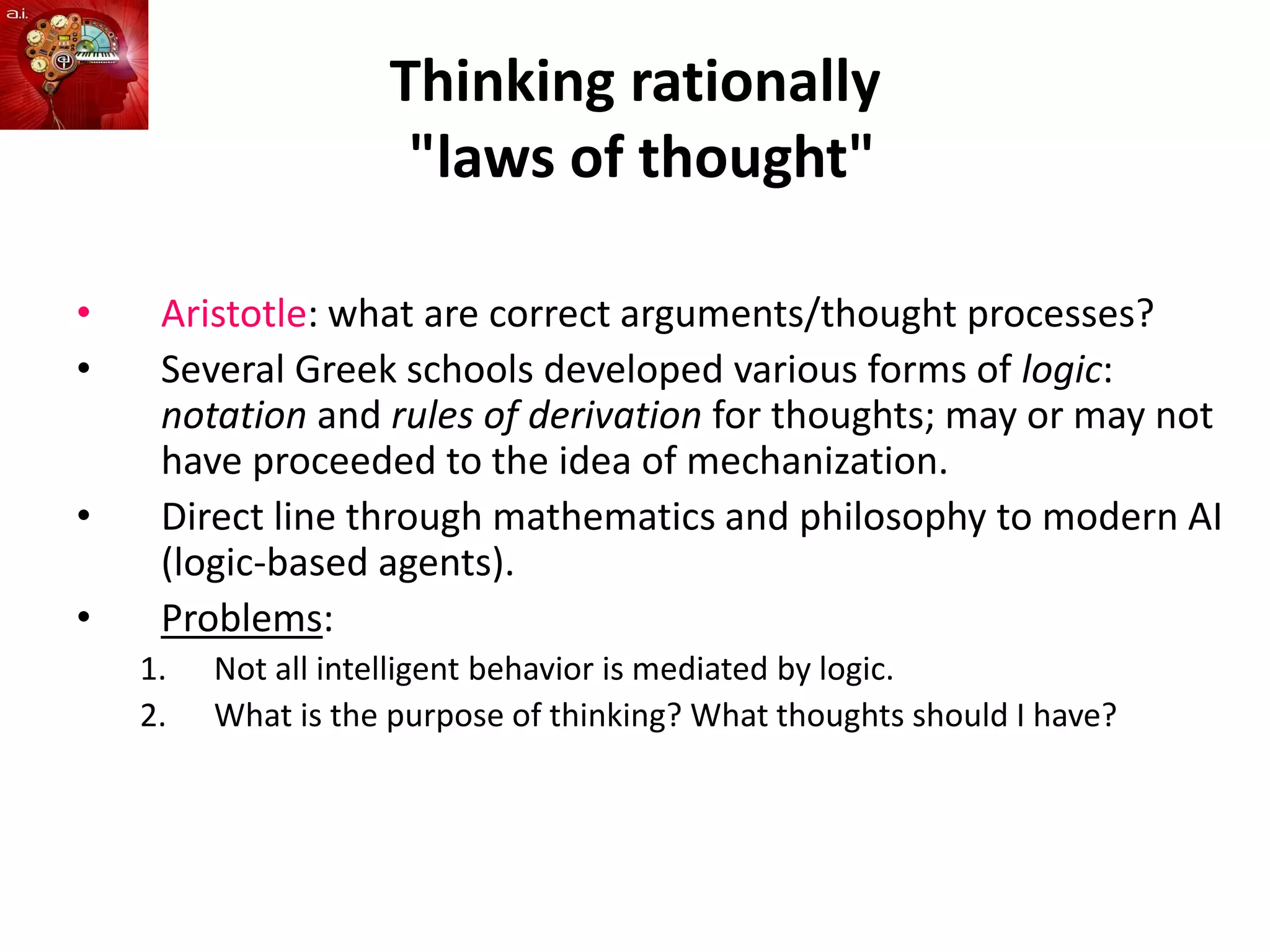 a.i.

Thinking rationally
"laws of thought"

• Aristotle: what are correct arguments/thought processes?
• Several Greek schools developed various forms of logic: notation and rules of derivation for thoughts; may or may not have proceeded to the idea of mechanization.
• Direct line through mathematics and philosophy to modern AI (logic-based agents).
• Problems:
1. Not all intelligent behavior is mediated by logic.
2. What is the purpose of thinking? What thoughts should I have?